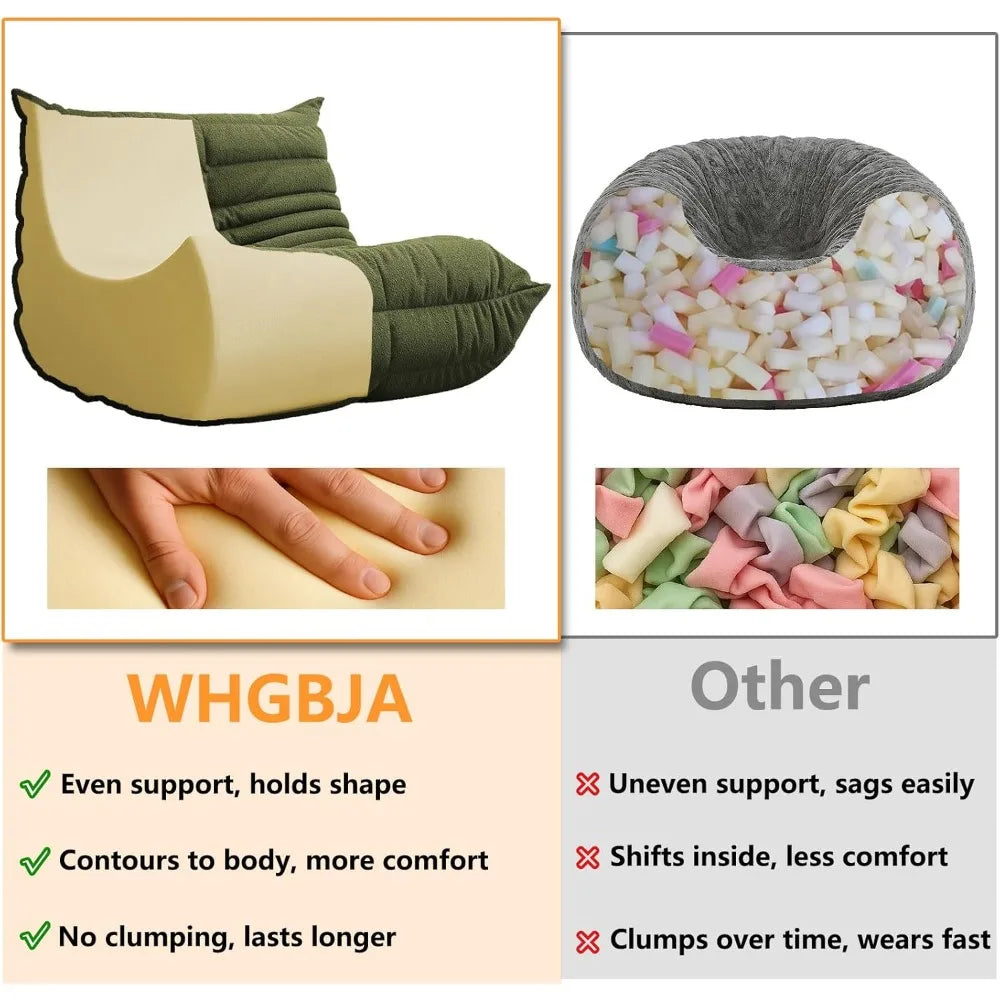 WHGBJA

Even support, holds shape

Contours to body, more comfort

No clumping, lasts longer

Other

Uneven support, sags easily

Shifts inside, less comfort

Clumps over time, wears fast